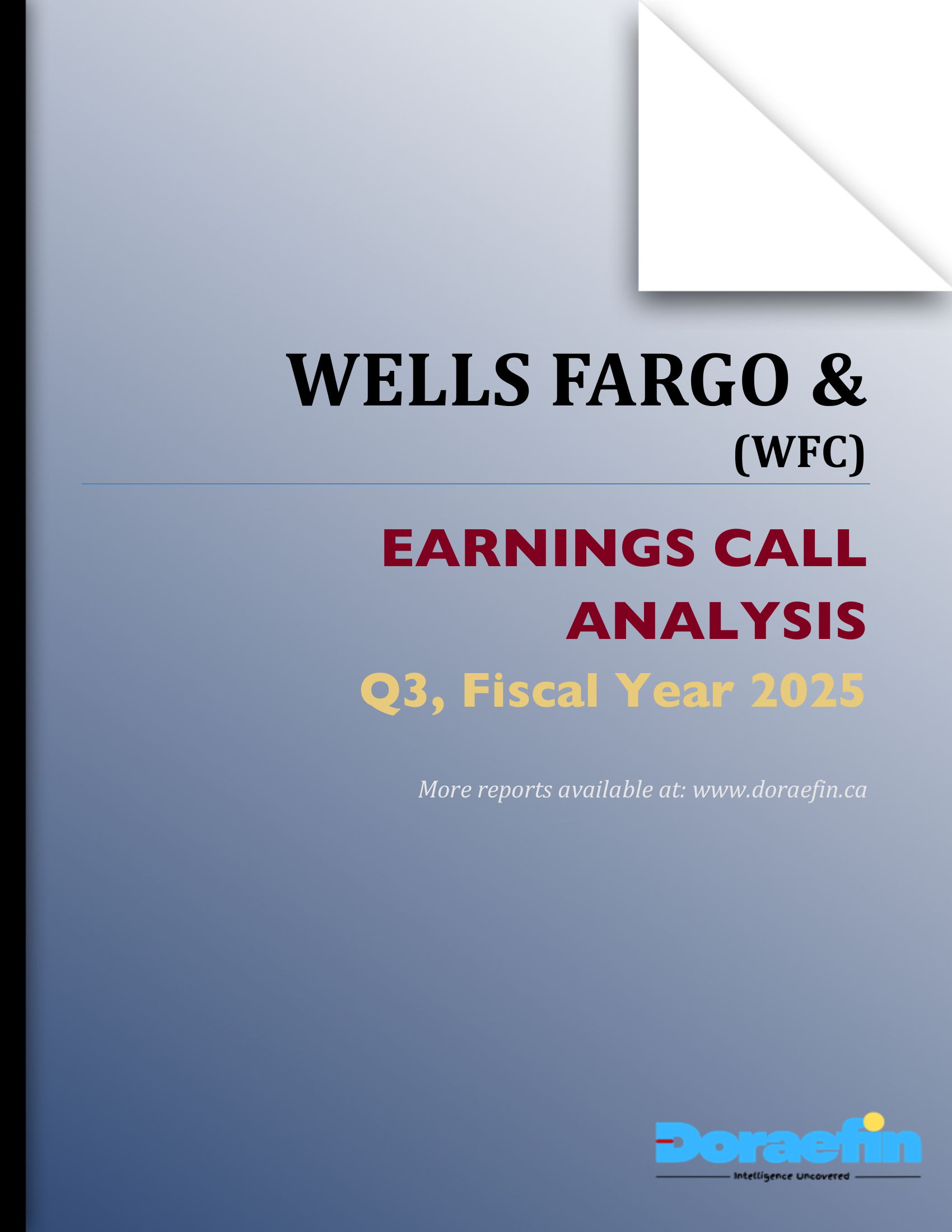 WELLS FARGO &
(WFC)

EARNINGS CALL ANALYSIS
Q3, Fiscal Year 2025

More reports available at: www.doraefin.ca

Doraefin
Intelligence Uncovered